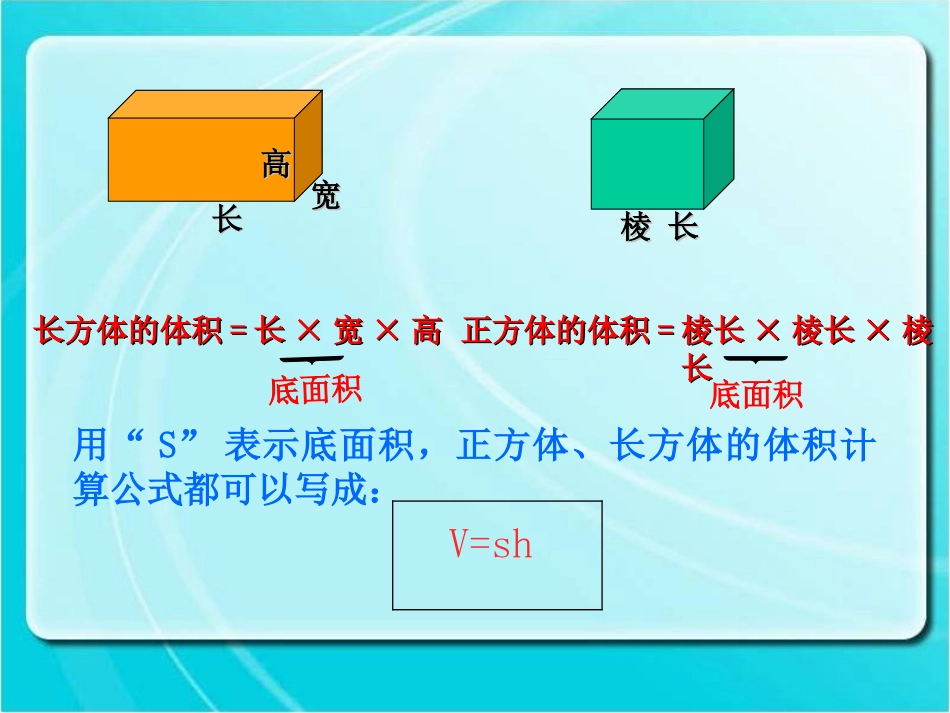 高
宽
长

棱 长

长方体的体积＝长 × 宽 × 高

底面积

正方体的体积＝棱长 × 棱长 × 棱长

底面积

用“ S” 表示底面积，正方体、长方体的体积计算公式都可以写成：

V=sh